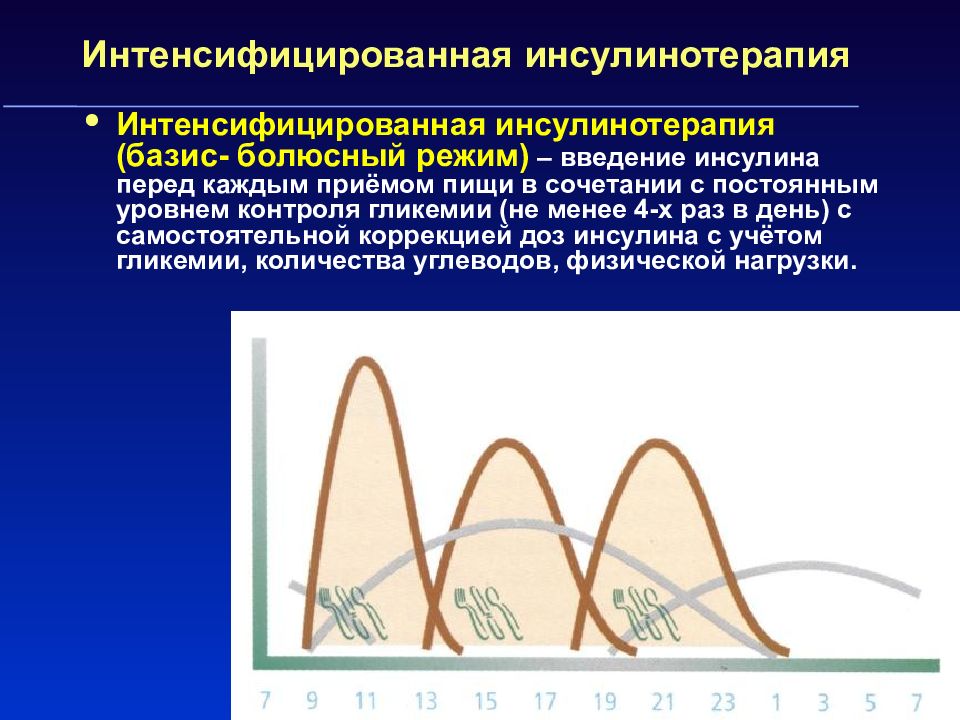 Интенсифицированная инсулинотерапия

• Интенсифицированная инсулинотерапия (базис- болюсный режим) – введение инсулина перед каждым приёмом пищи в сочетании с постоянным уровнем контроля гликемии (не менее 4-х раз в день) с самостоятельной коррекцией доз инсулина с учётом гликемии, количества углеводов, физической нагрузки.

7 9 11 13 15 17 19 21 23 1 3 5 7